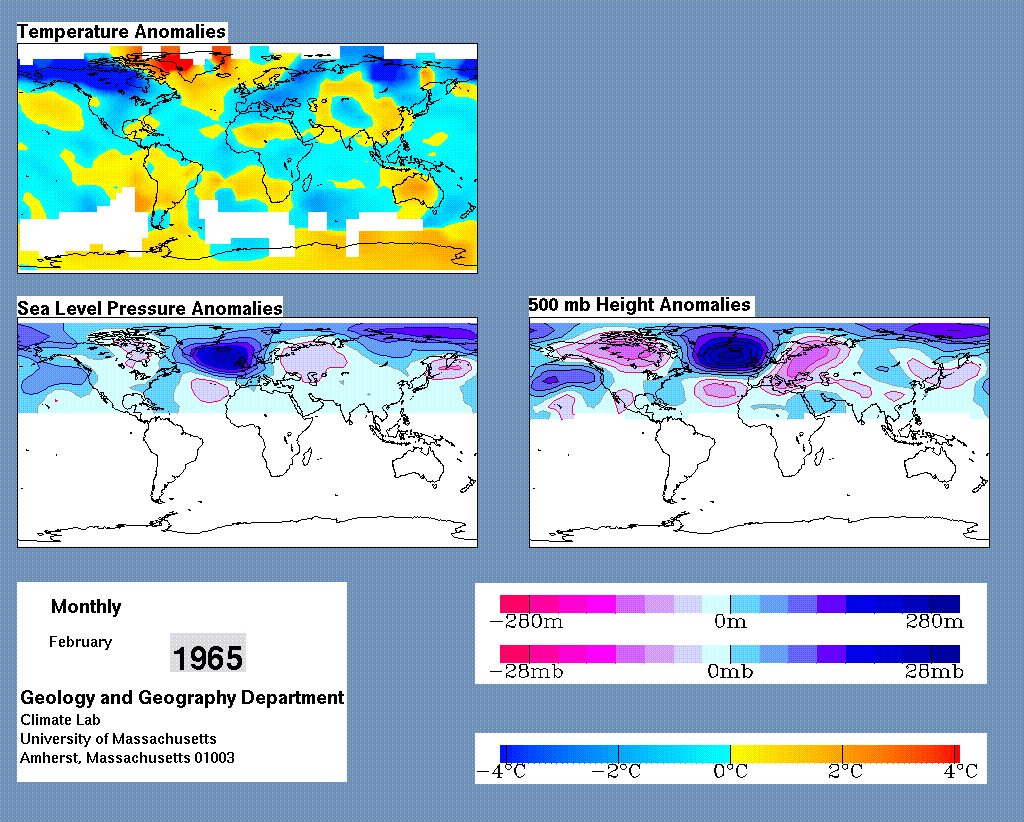 Temperature Anomalies

Sea Level Pressure Anomalies

500 mb Height Anomalies

Monthly

February

1965

Geology and Geography Department
Climate Lab
University of Massachusetts
Amherst, Massachusetts 01003

−280m 0m 280m

−28mb 0mb 28mb

−4°C −2°C 0°C 2°C 4°C